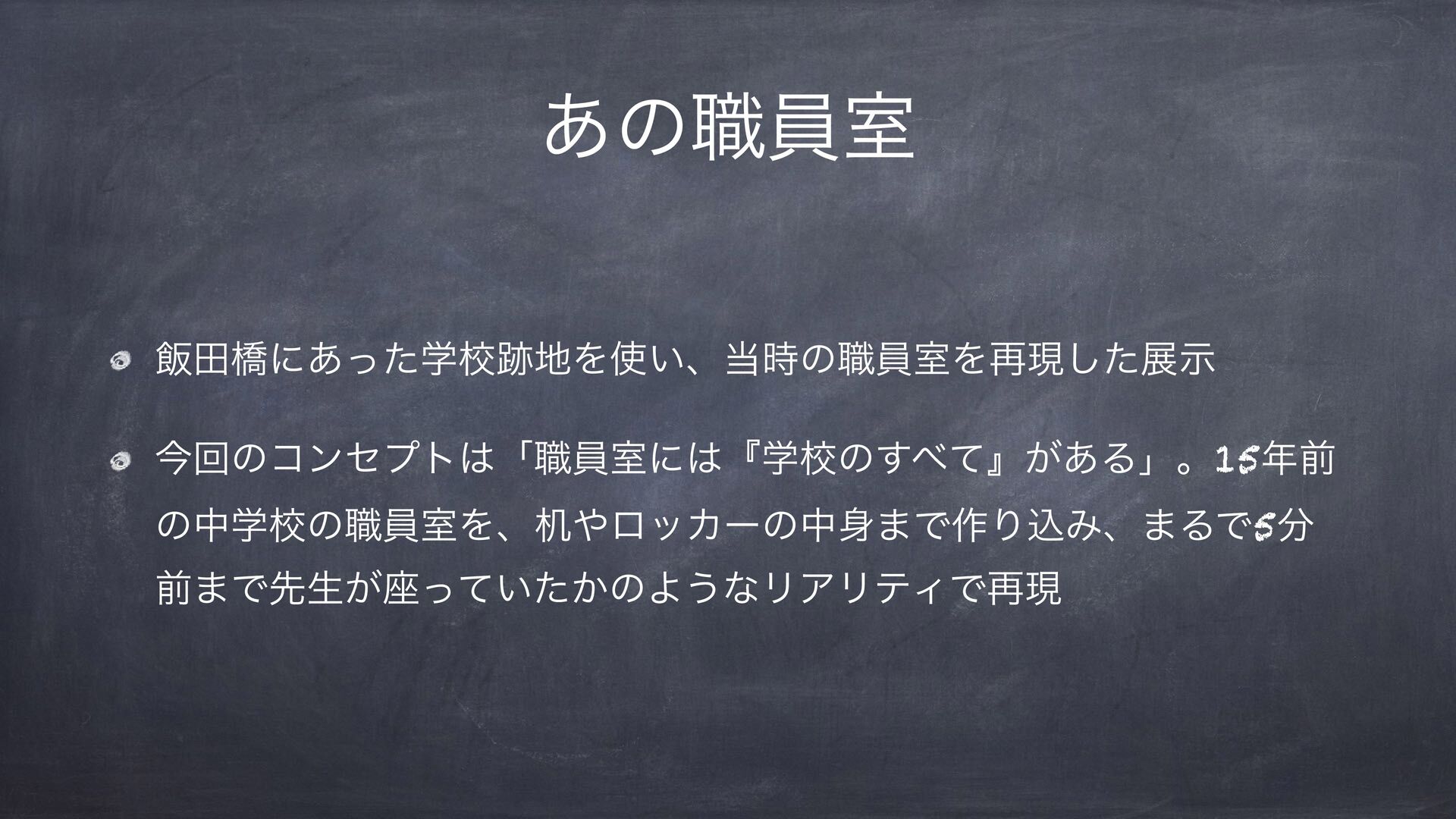 あの職員室

飯田橋にあった学校跡地を使い、当時の職員室を再現した展示

今回のコンセプトは「職員室には『学校のすべて』がある」。15年前の中学校の職員室を、机やロッカーの中身まで作り込み、まるで5分前まで先生が座っていたかのようなリアリティで再現